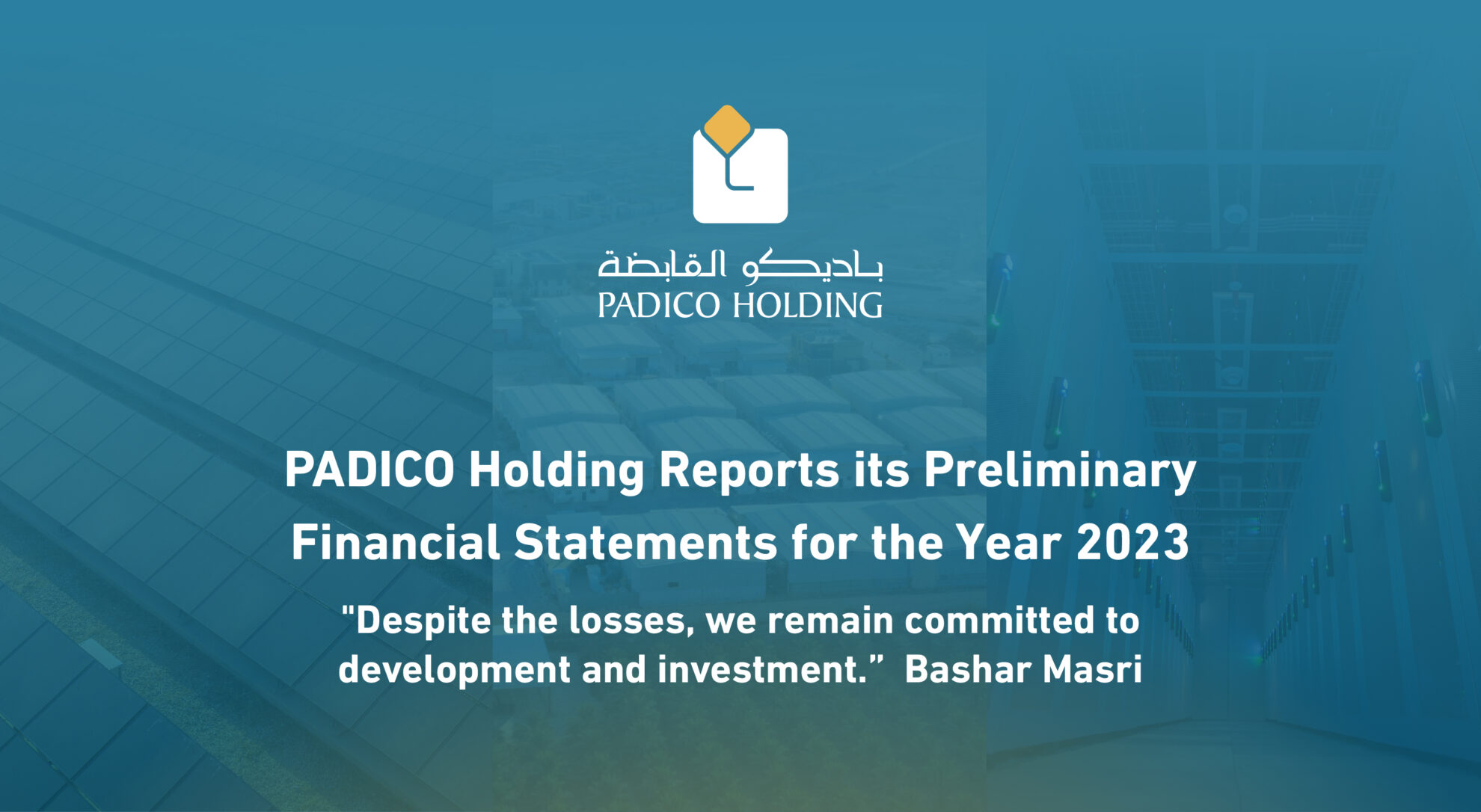 باديكو القابضة
PADICO HOLDING

PADICO Holding Reports its Preliminary Financial Statements for the Year 2023

"Despite the losses, we remain committed to development and investment." Bashar Masri